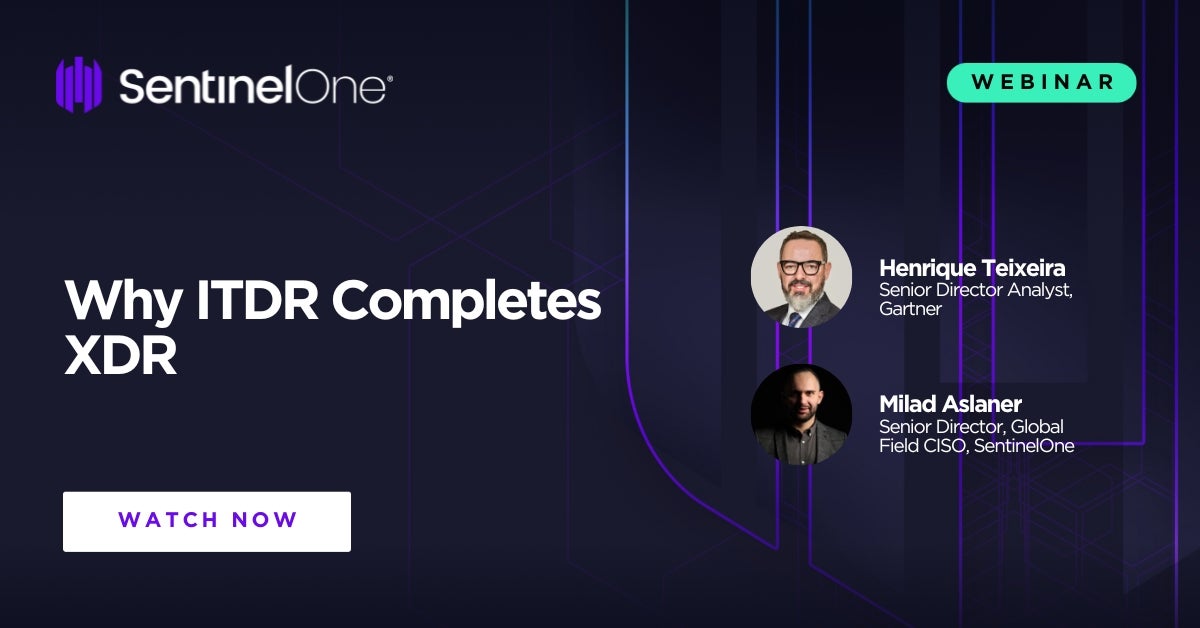 SentinelOne®

WEBINAR

Why ITDR Completes XDR

Henrique Teixeira
Senior Director Analyst, Gartner

Milad Aslaner
Senior Director, Global Field CISO, SentinelOne

WATCH NOW